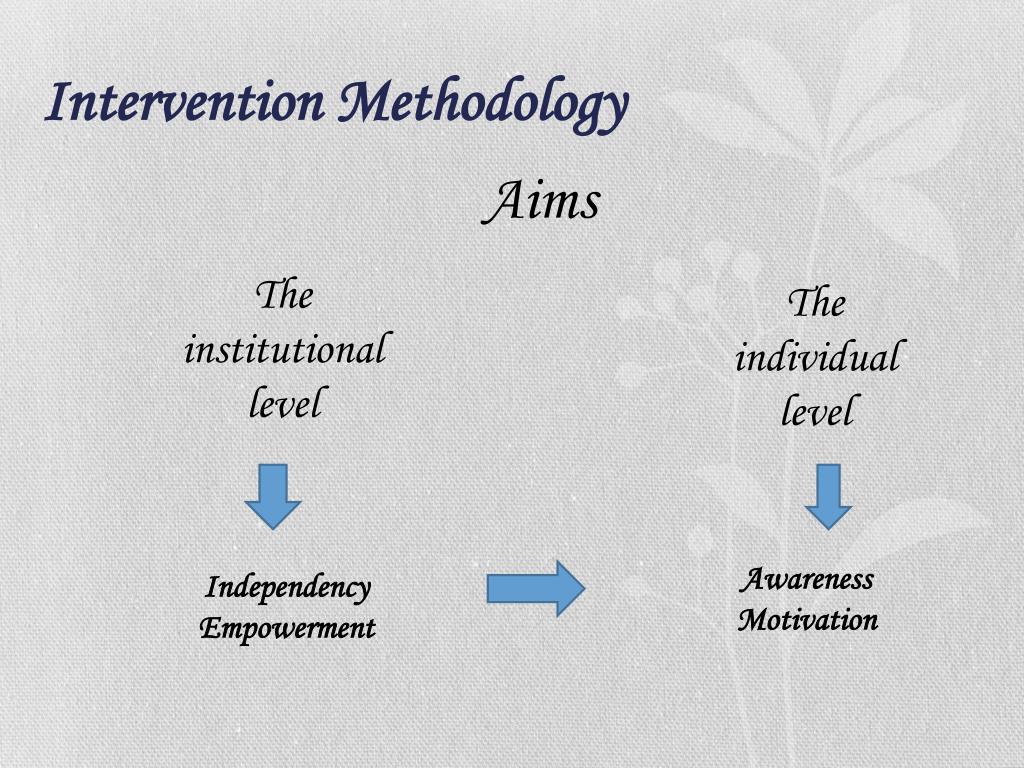 Intervention Methodology

Aims

The institutional level

Independency
Empowerment

The individual level

Awareness
Motivation